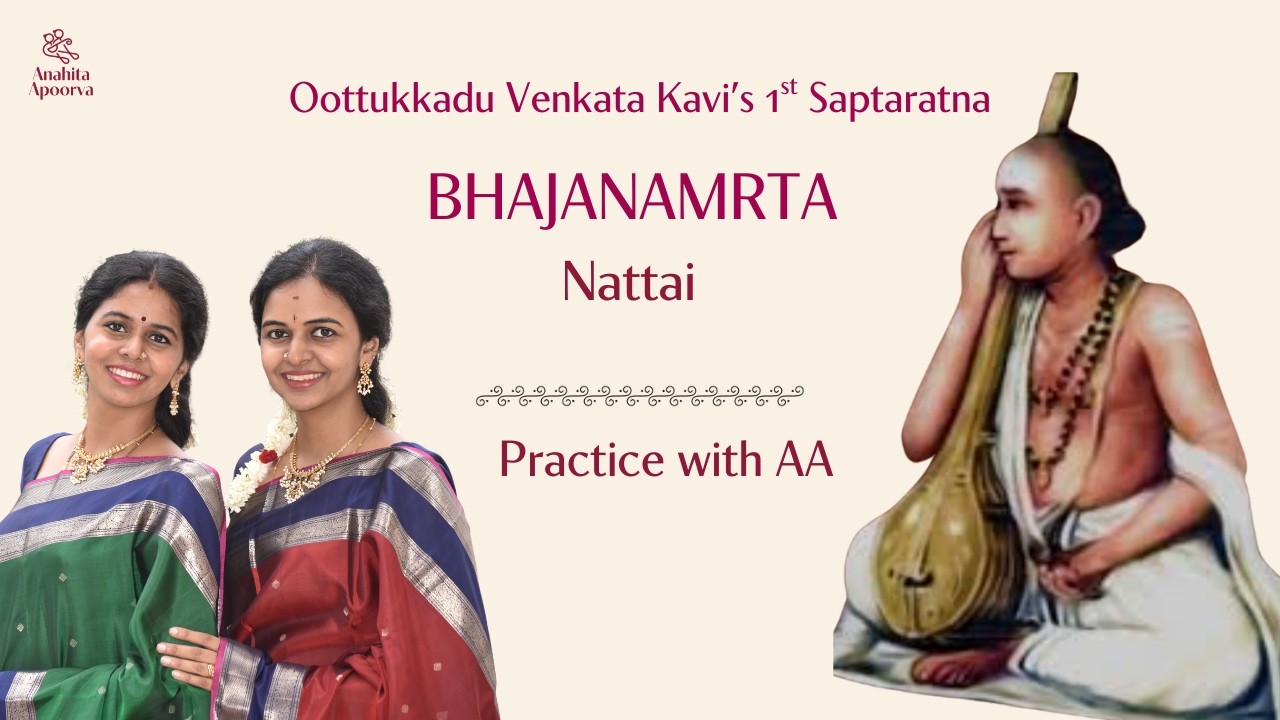 Anahita Apoorva

Oottukkadu Venkata Kavi's 1$^{st}$ Saptaratna

BHAJANAMRTA

Nattai

Practice with AA